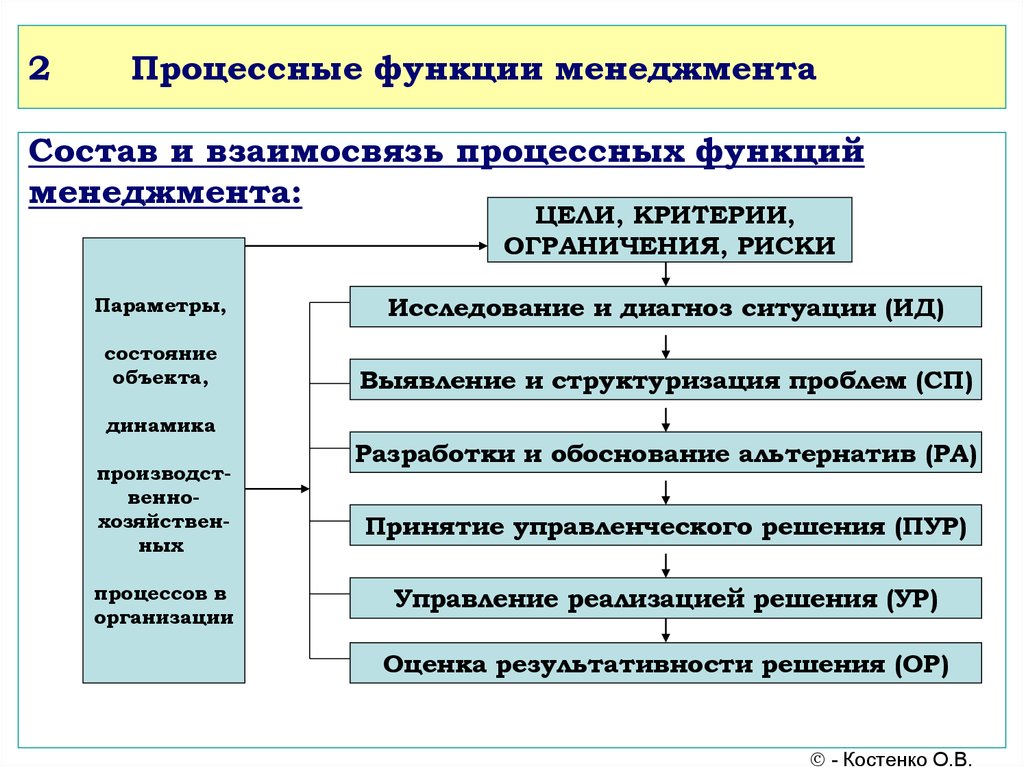 2 Процессные функции менеджмента

Состав и взаимосвязь процессных функций менеджмента:

Параметры,

состояние объекта,

динамика

производственно-хозяйственных

процессов в организации

ЦЕЛИ, КРИТЕРИИ, ОГРАНИЧЕНИЯ, РИСКИ

Исследование и диагноз ситуации (ИД)

Выявление и структуризация проблем (СП)

Разработки и обоснование альтернатив (РА)

Принятие управленческого решения (ПУР)

Управление реализацией решения (УР)

Оценка результативности решения (ОР)

© - Костенко О.В.